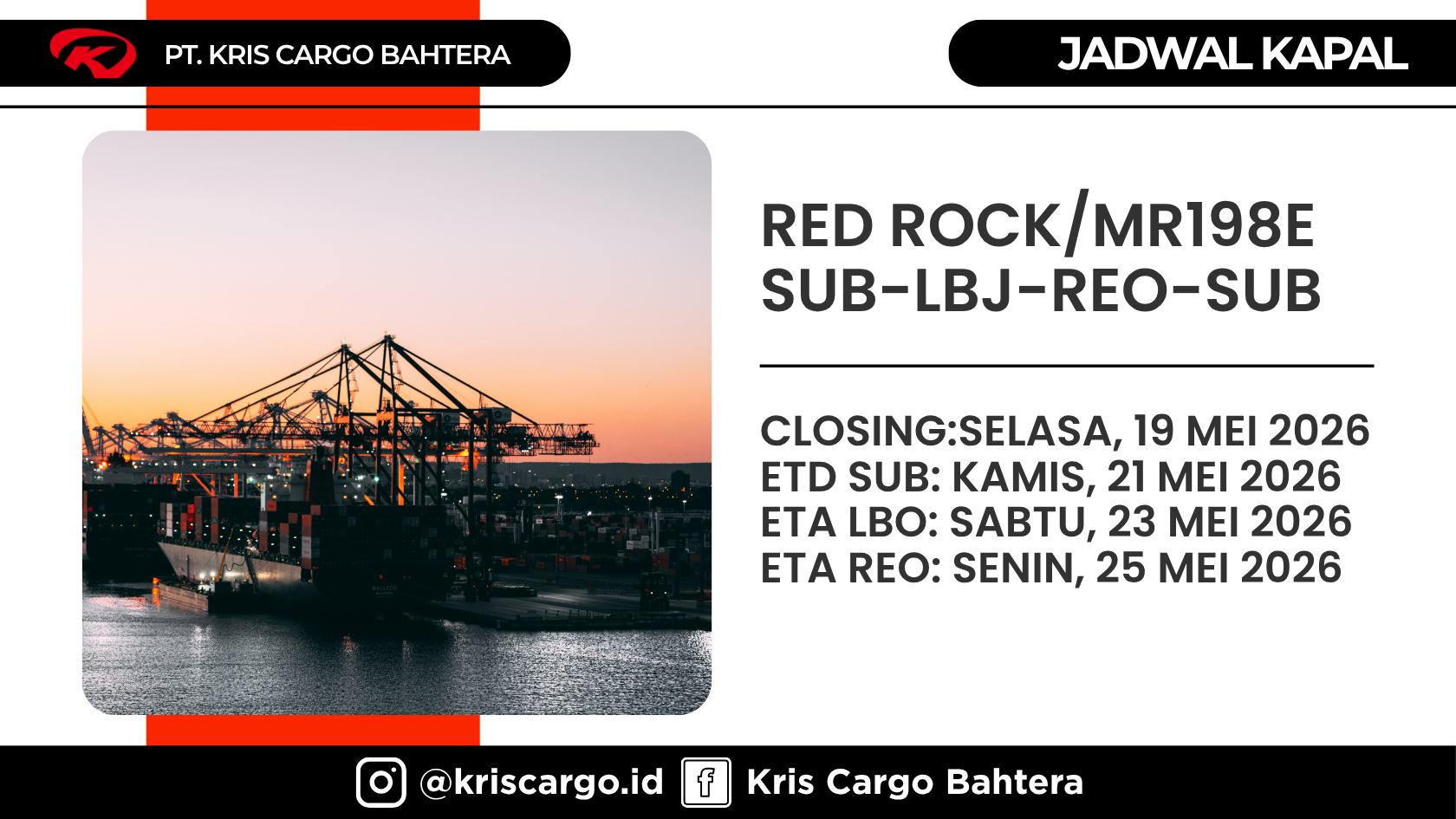 PT. KRIS CARGO BAHTERA

JADWAL KAPAL

RED ROCK/MR198E
SUB-LBJ-REO-SUB

CLOSING:SELASA, 19 MEI 2026
ETD SUB: KAMIS, 21 MEI 2026
ETA LBO: SABTU, 23 MEI 2026
ETA REO: SENIN, 25 MEI 2026

@kriscargo.id Kris Cargo Bahtera